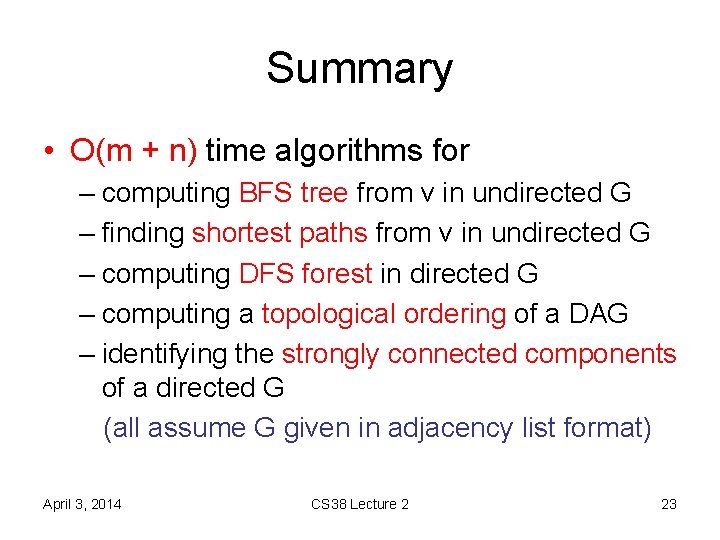 Summary

• O(m + n) time algorithms for
– computing BFS tree from v in undirected G
– finding shortest paths from v in undirected G
– computing DFS forest in directed G
– computing a topological ordering of a DAG
– identifying the strongly connected components of a directed G
(all assume G given in adjacency list format)

April 3, 2014
CS38 Lecture 2
23